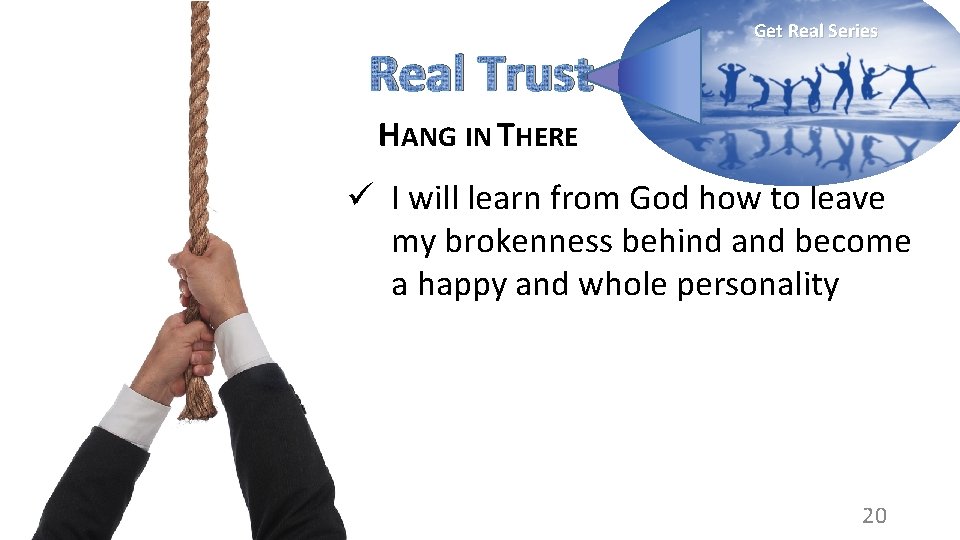 Get Real Series

Real Trust

HANG IN THERE

✓ I will learn from God how to leave my brokenness behind and become a happy and whole personality

20